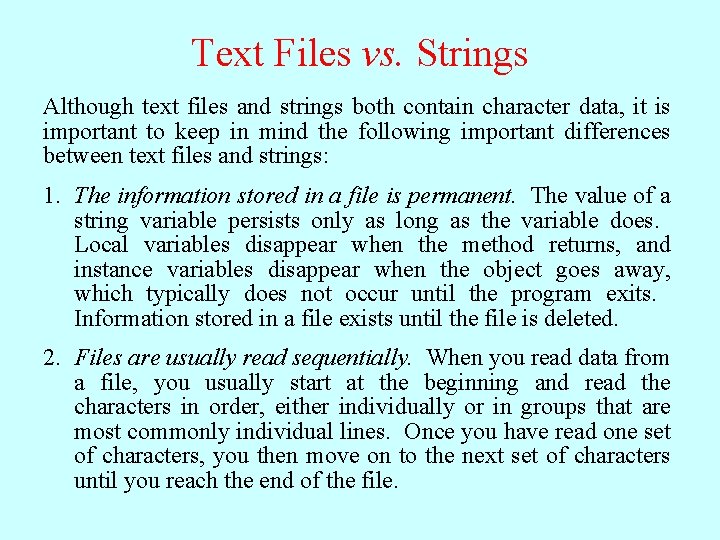 Text Files vs. Strings

Although text files and strings both contain character data, it is important to keep in mind the following important differences between text files and strings:

1. The information stored in a file is permanent. The value of a string variable persists only as long as the variable does. Local variables disappear when the method returns, and instance variables disappear when the object goes away, which typically does not occur until the program exits. Information stored in a file exists until the file is deleted.

2. Files are usually read sequentially. When you read data from a file, you usually start at the beginning and read the characters in order, either individually or in groups that are most commonly individual lines. Once you have read one set of characters, you then move on to the next set of characters until you reach the end of the file.